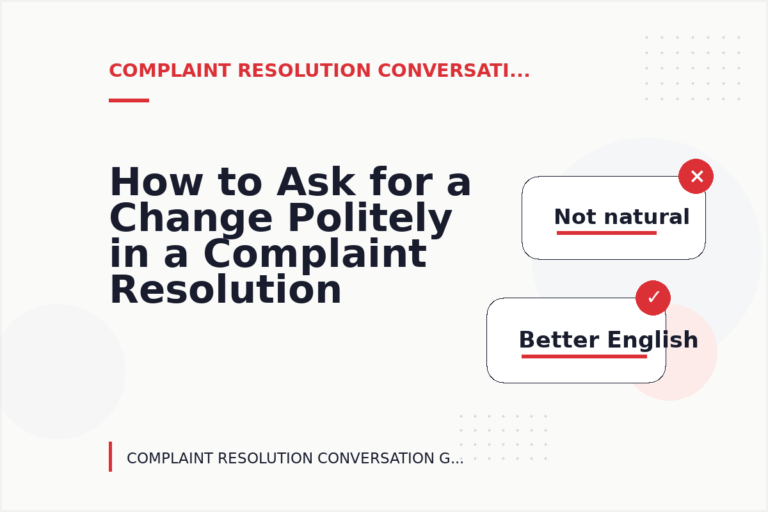 COMPLAINT RESOLUTION CONVERSATI...

How to Ask for a Change Politely in a Complaint Resolution

Not natural

Better English

COMPLAINT RESOLUTION CONVERSATION G...